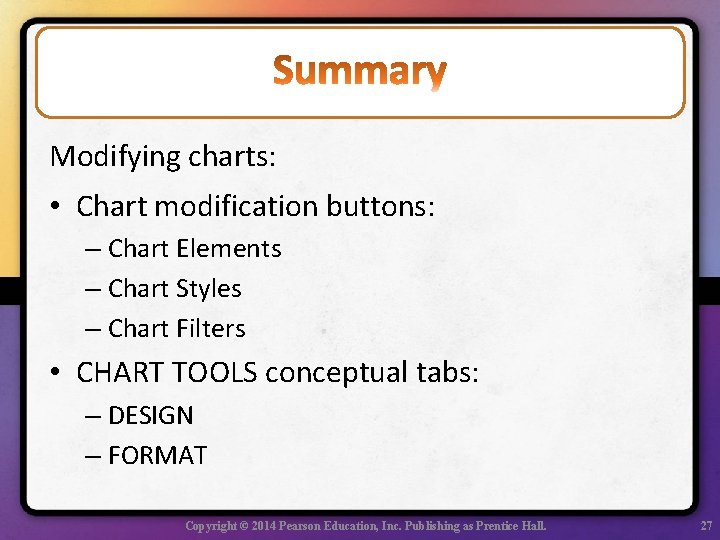 Summary

Modifying charts:

• Chart modification buttons:
– Chart Elements
– Chart Styles
– Chart Filters

• CHART TOOLS conceptual tabs:
– DESIGN
– FORMAT

Copyright © 2014 Pearson Education, Inc. Publishing as Prentice Hall.

27